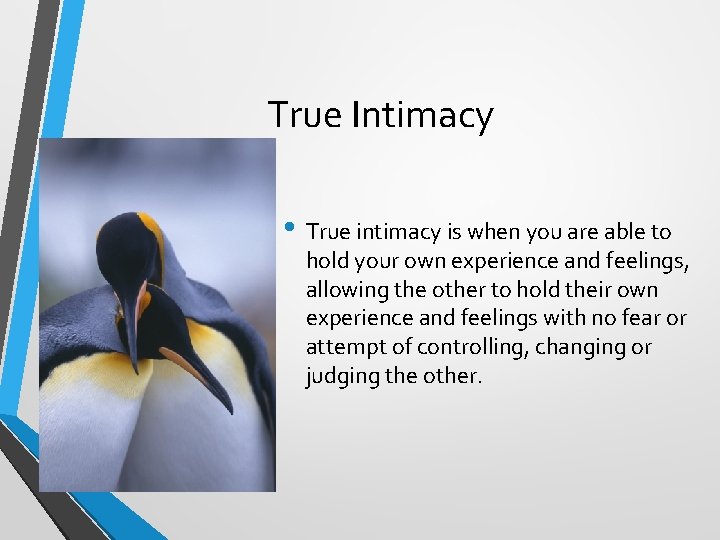 True Intimacy

• True intimacy is when you are able to hold your own experience and feelings, allowing the other to hold their own experience and feelings with no fear or attempt of controlling, changing or judging the other.